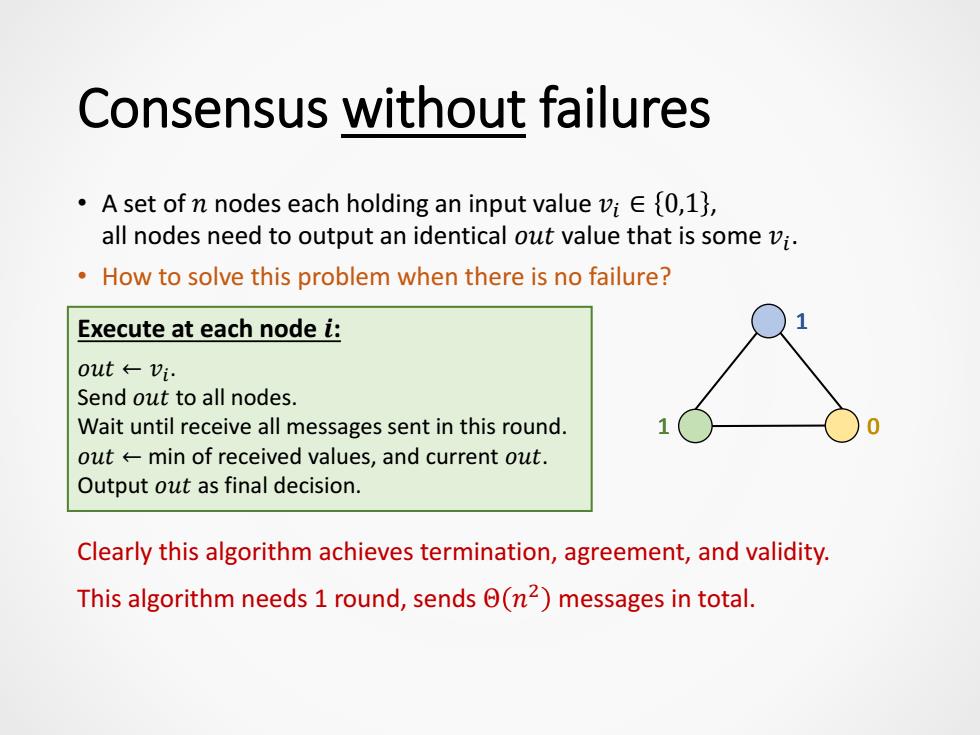 Consensus without failures

• A set of $n$ nodes each holding an input value $v_i \in \{0,1\}$, all nodes need to output an identical $out$ value that is some $v_i$.

• How to solve this problem when there is no failure?

Execute at each node $i$:
$out \leftarrow v_i$.
Send $out$ to all nodes.
Wait until receive all messages sent in this round.
$out \leftarrow$ min of received values, and current $out$.
Output $out$ as final decision.

1

1

0

Clearly this algorithm achieves termination, agreement, and validity.

This algorithm needs 1 round, sends $\Theta(n^2)$ messages in total.